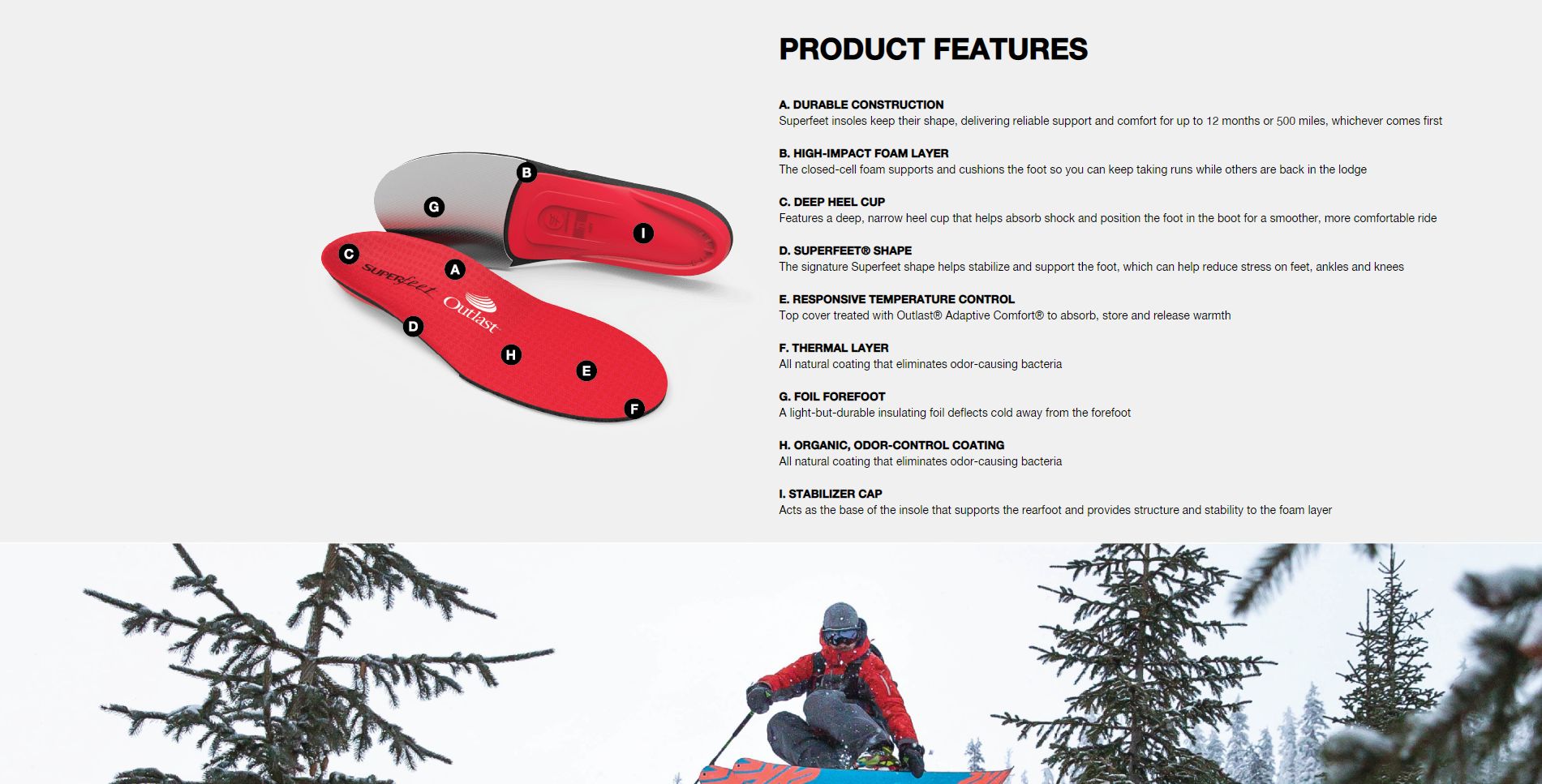 B

G

I

C

A

SUPERfeet

Outlast

D

H

E

F

PRODUCT FEATURES

A. DURABLE CONSTRUCTION
Superfeet insoles keep their shape, delivering reliable support and comfort for up to 12 months or 500 miles, whichever comes first

B. HIGH-IMPACT FOAM LAYER
The closed-cell foam supports and cushions the foot so you can keep taking runs while others are back in the lodge

C. DEEP HEEL CUP
Features a deep, narrow heel cup that helps absorb shock and position the foot in the boot for a smoother, more comfortable ride

D. SUPERFEET® SHAPE
The signature Superfeet shape helps stabilize and support the foot, which can help reduce stress on feet, ankles and knees

E. RESPONSIVE TEMPERATURE CONTROL
Top cover treated with Outlast® Adaptive Comfort® to absorb, store and release warmth

F. THERMAL LAYER
All natural coating that eliminates odor-causing bacteria

G. FOIL FOREFOOT
A light-but-durable insulating foil deflects cold away from the forefoot

H. ORGANIC, ODOR-CONTROL COATING
All natural coating that eliminates odor-causing bacteria

I. STABILIZER CAP
Acts as the base of the insole that supports the rearfoot and provides structure and stability to the foam layer